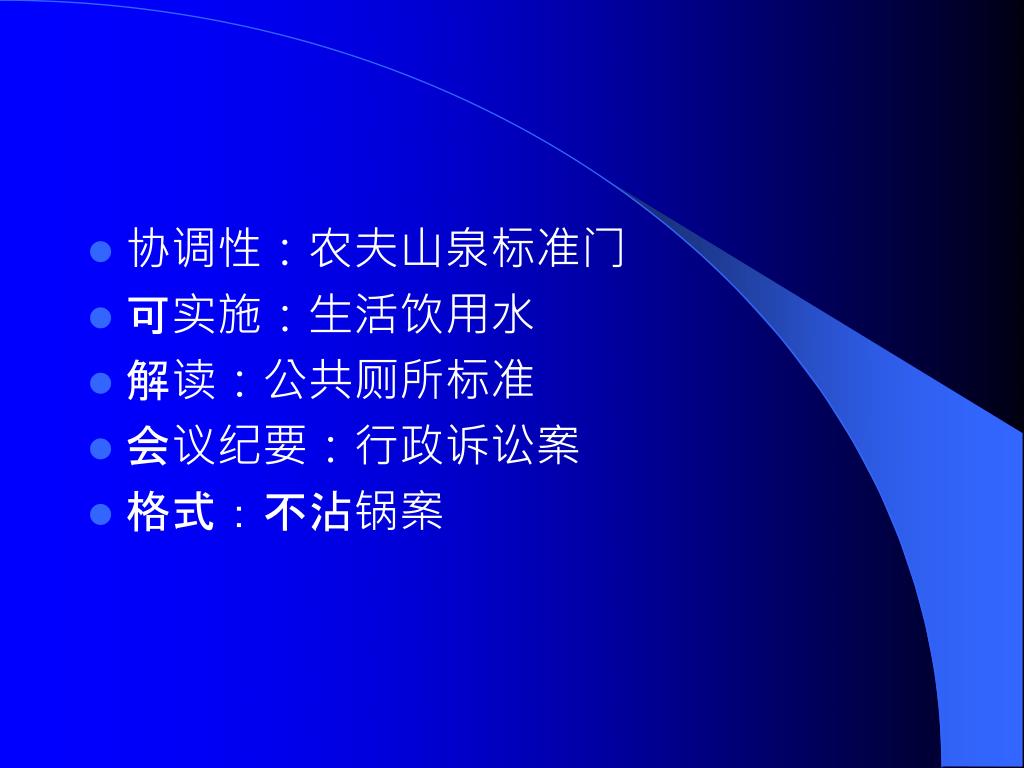 协调性：农夫山泉标准门
可实施：生活饮用水
解读：公共厕所标准
会议纪要：行政诉讼案
格式：不沾锅案